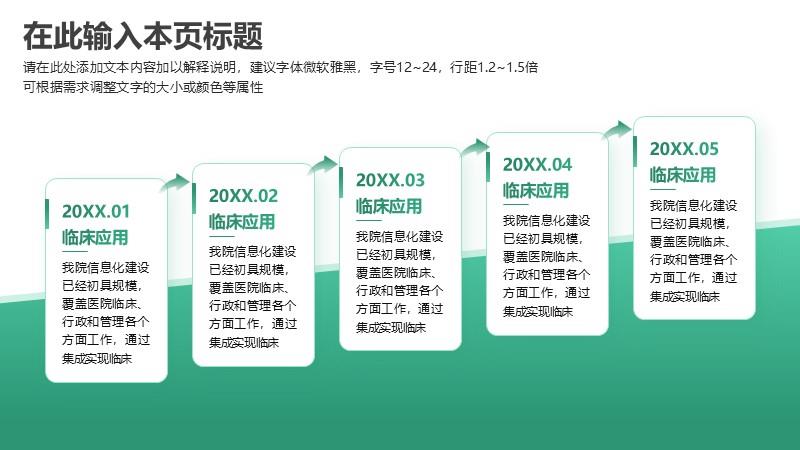 在此输入本页标题

请在此处添加文本内容加以解释说明，建议字体微软雅黑，字号12~24，行距1.2~1.5倍
可根据需求调整文字的大小或颜色等属性

20XX.01
临床应用
我院信息化建设已经初具规模，覆盖医院临床、行政和管理各个方面工作，通过集成实现临床

20XX.02
临床应用
我院信息化建设已经初具规模，覆盖医院临床、行政和管理各个方面工作，通过集成实现临床

20XX.03
临床应用
我院信息化建设已经初具规模，覆盖医院临床、行政和管理各个方面工作，通过集成实现临床

20XX.04
临床应用
我院信息化建设已经初具规模，覆盖医院临床、行政和管理各个方面工作，通过集成实现临床

20XX.05
临床应用
我院信息化建设已经初具规模，覆盖医院临床、行政和管理各个方面工作，通过集成实现临床